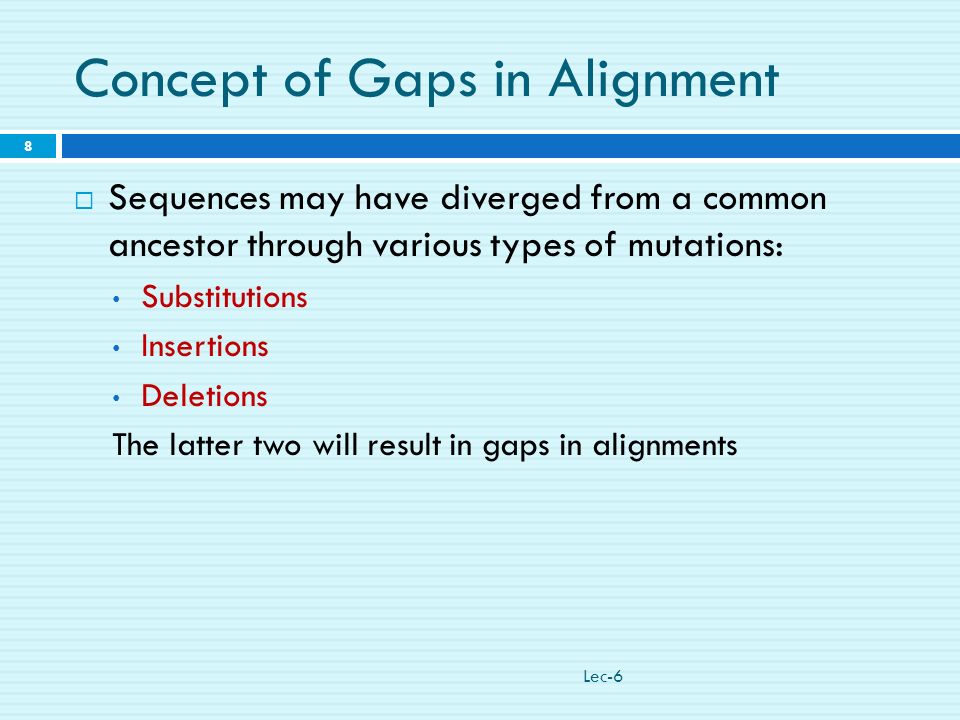 Concept of Gaps in Alignment

8

□ Sequences may have diverged from a common ancestor through various types of mutations:

• Substitutions
• Insertions
• Deletions

The latter two will result in gaps in alignments

Lec-6